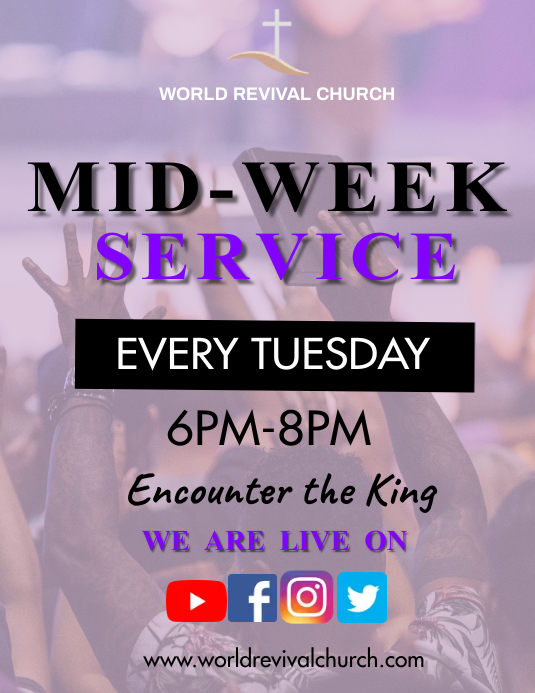 WORLD REVIVAL CHURCH

MID-WEEK SERVICE

EVERY TUESDAY

6PM-8PM

Encounter the King

WE ARE LIVE ON

www.worldrevivalchurch.com